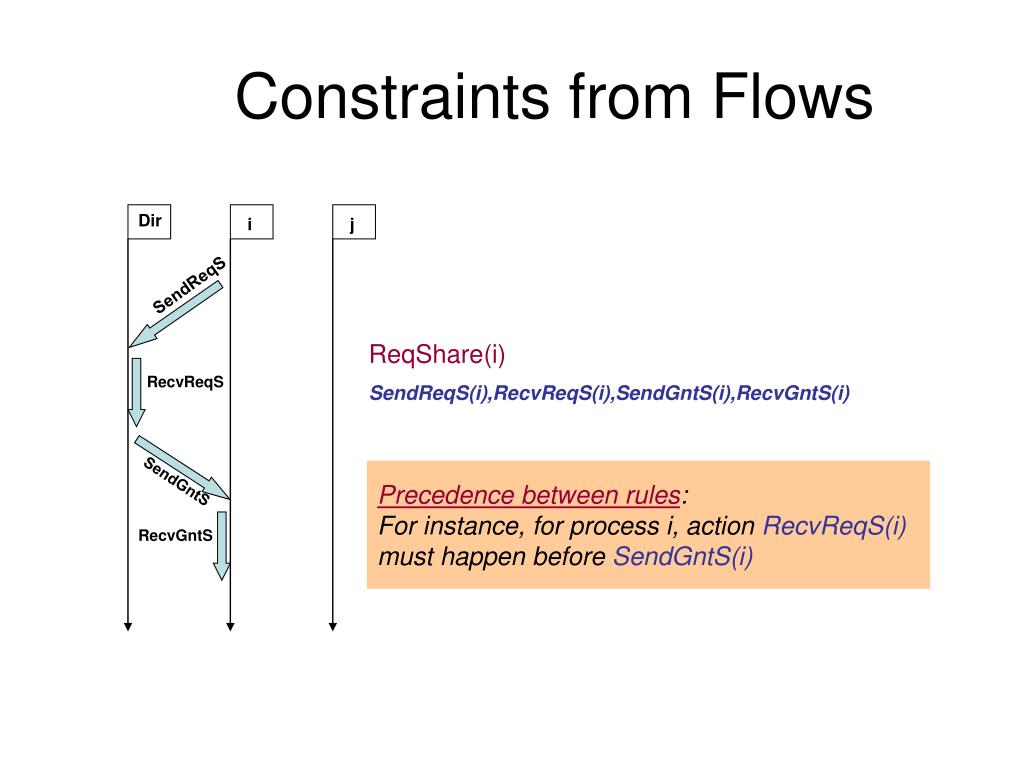 Constraints from Flows

Dir

i

j

SendReqS

RecvReqS

SendGntS

RecvGntS

ReqShare(i)

SendReqS(i),RecvReqS(i),SendGntS(i),RecvGntS(i)

Precedence between rules:
For instance, for process i, action RecvReqS(i) must happen before SendGntS(i)